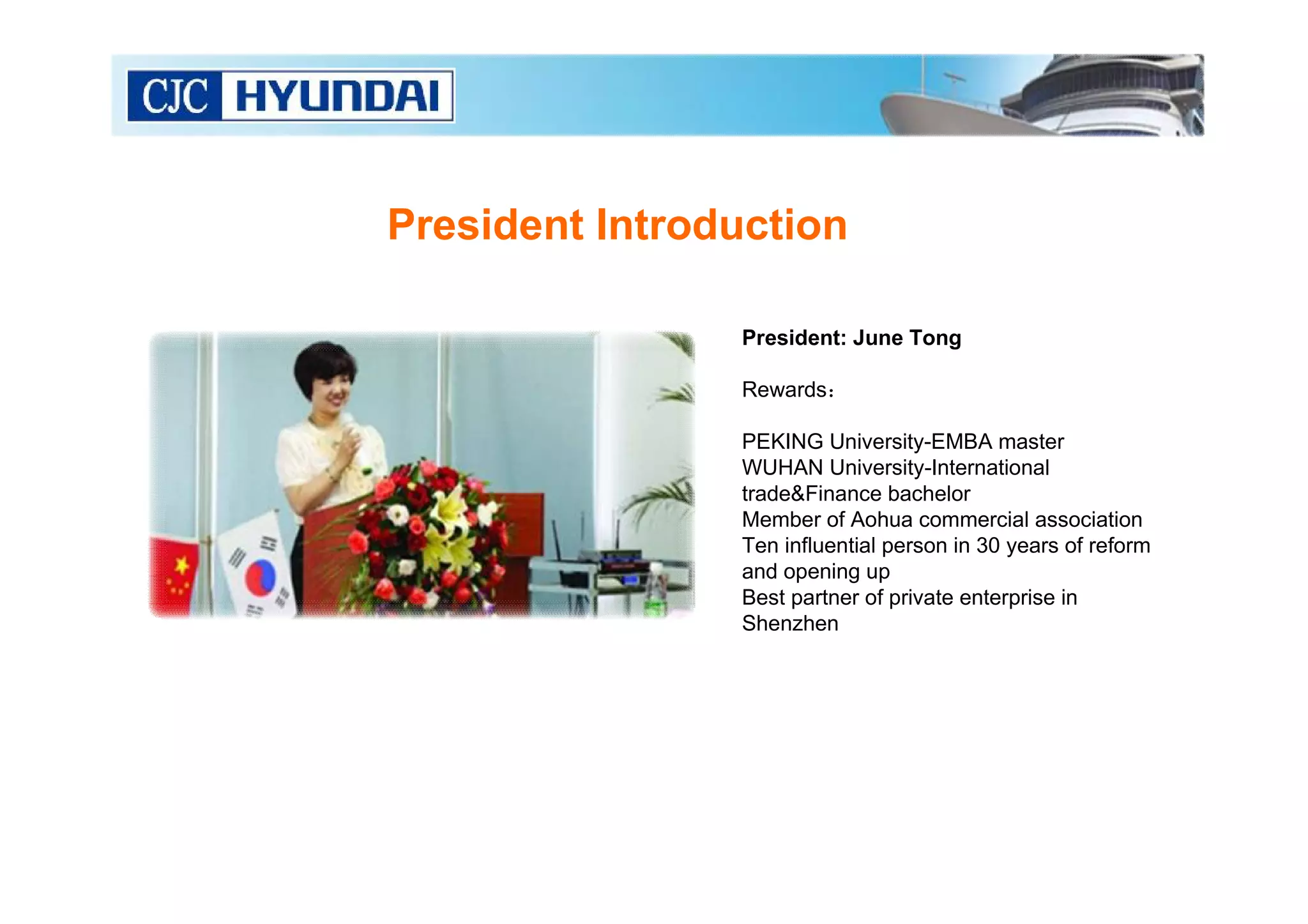 CJC HYUNDAI

President Introduction

President: June Tong

Rewards：

PEKING University-EMBA master
WUHAN University-International trade&Finance bachelor
Member of Aohua commercial association
Ten influential person in 30 years of reform and opening up
Best partner of private enterprise in Shenzhen